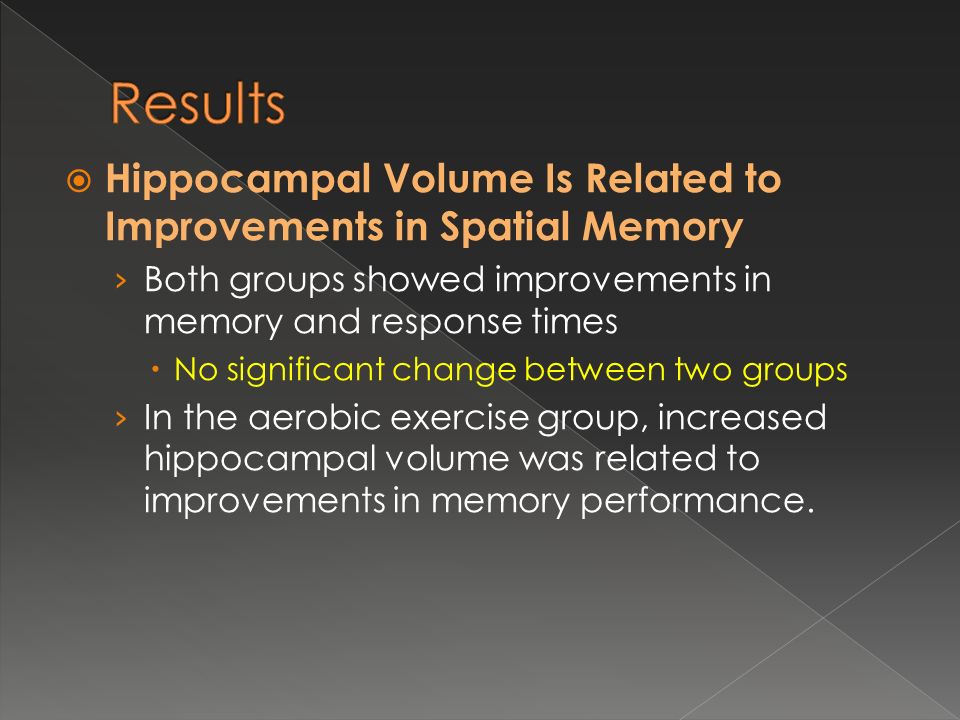 Results

Hippocampal Volume Is Related to Improvements in Spatial Memory

› Both groups showed improvements in memory and response times

• No significant change between two groups

› In the aerobic exercise group, increased hippocampal volume was related to improvements in memory performance.